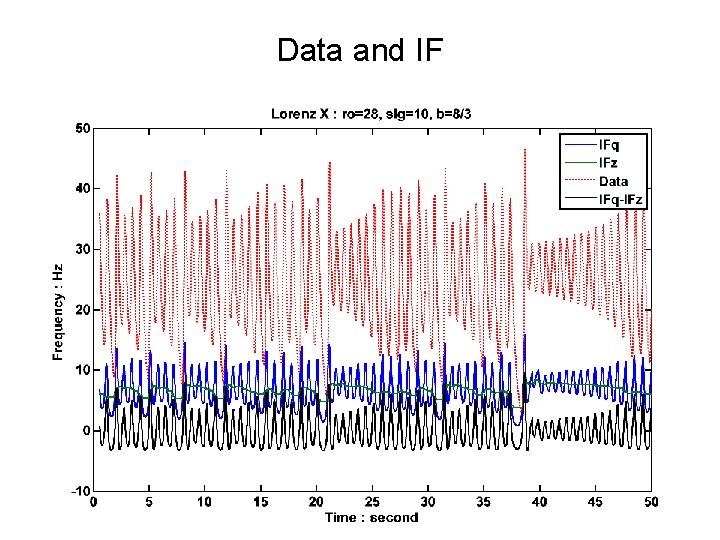 Data and IF

Lorenz X : ro=28, sig=10, b=8/3

IFq
IFz
Data
IFq-IFz

Frequency : Hz

50
40
30
20
10
0
-10

0 5 10 15 20 25 30 35 40 45 50

Time : second